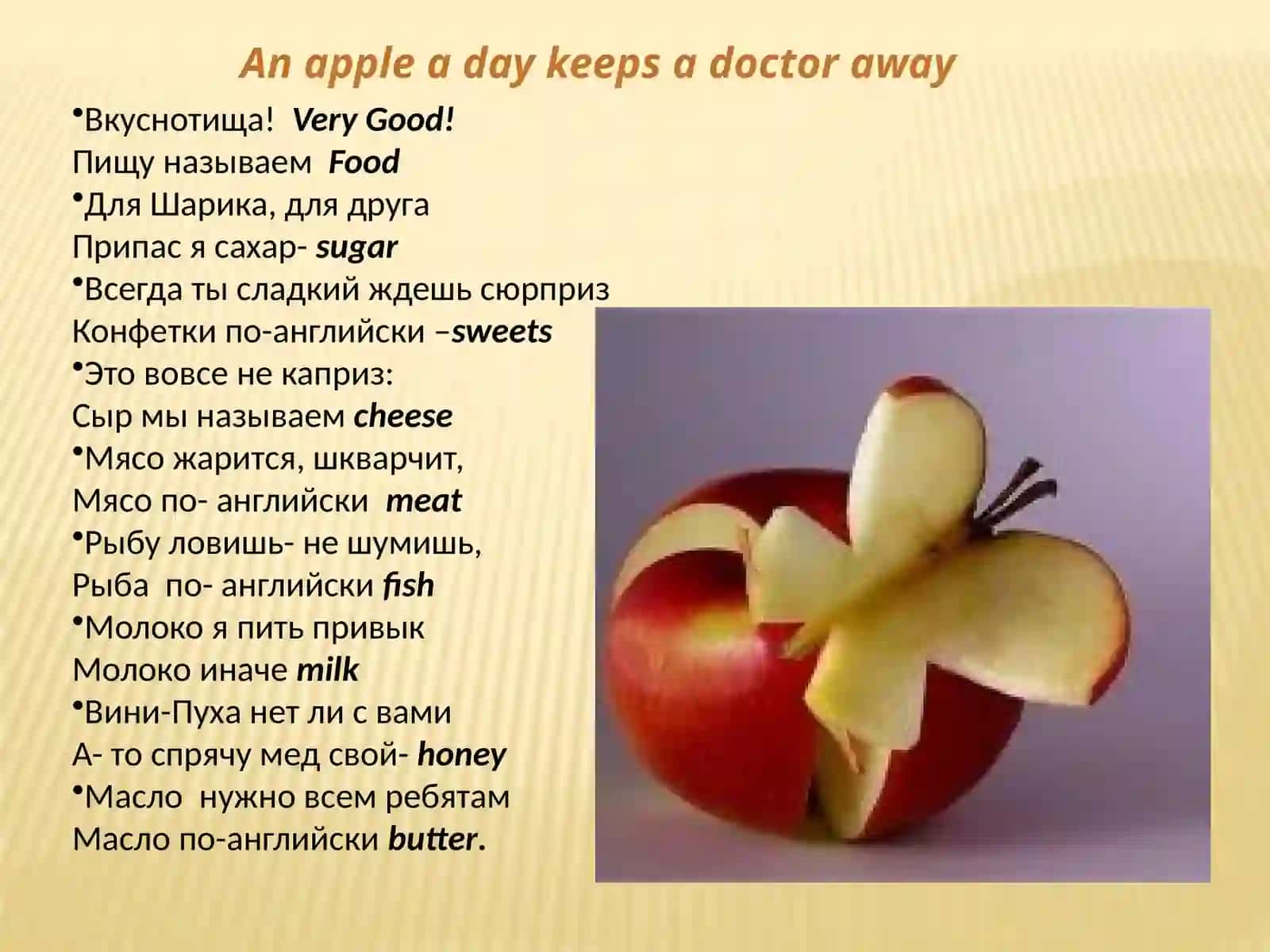 An apple a day keeps a doctor away

•Вкуснотища! Very Good!
Пищу называем Food
•Для Шарика, для друга
Припас я сахар- sugar
•Всегда ты сладкий ждешь сюрприз
Конфетки по-английски –sweets
•Это вовсе не каприз:
Сыр мы называем cheese
•Мясо жарится, шкварчит,
Мясо по- английски meat
•Рыбу ловишь- не шумишь,
Рыба по- английски fish
•Молоко я пить привык
Молоко иначе milk
•Вини-Пуха нет ли с вами
А- то спрячу мед свой- honey
•Масло нужно всем ребятам
Масло по-английски butter.